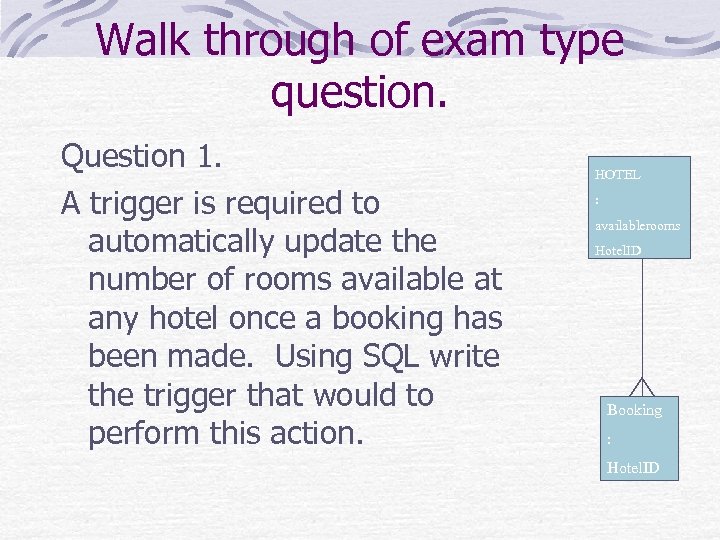 Walk through of exam type question.

Question 1.

A trigger is required to automatically update the number of rooms available at any hotel once a booking has been made. Using SQL write the trigger that would to perform this action.

HOTEL
:
availablerooms
HotelID

Booking
:
HotelID